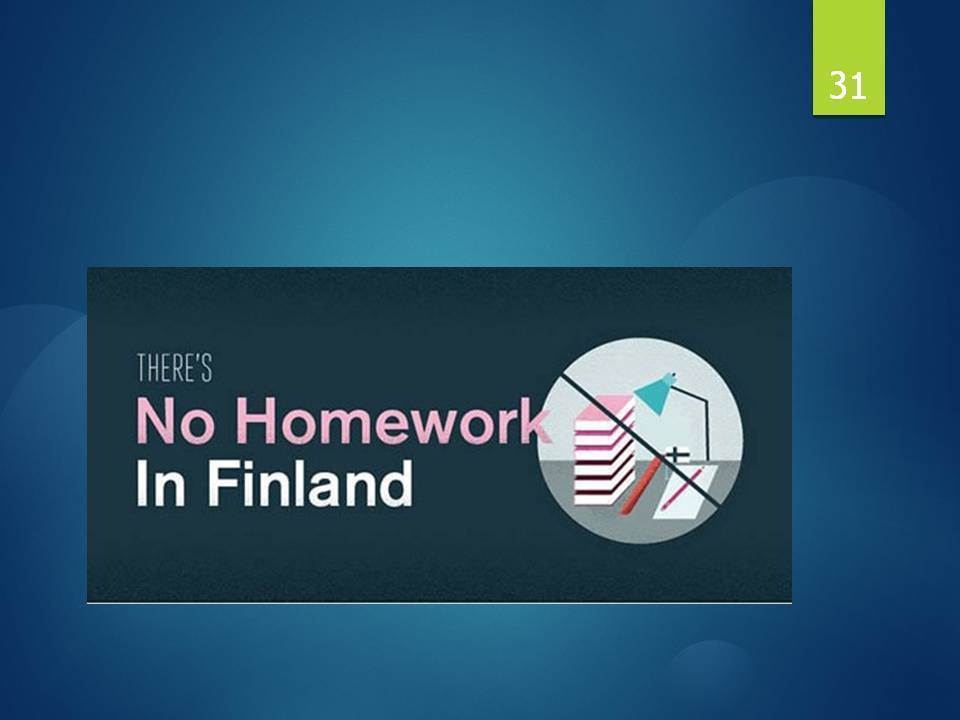 31

THERE'S
No Homework
In Finland